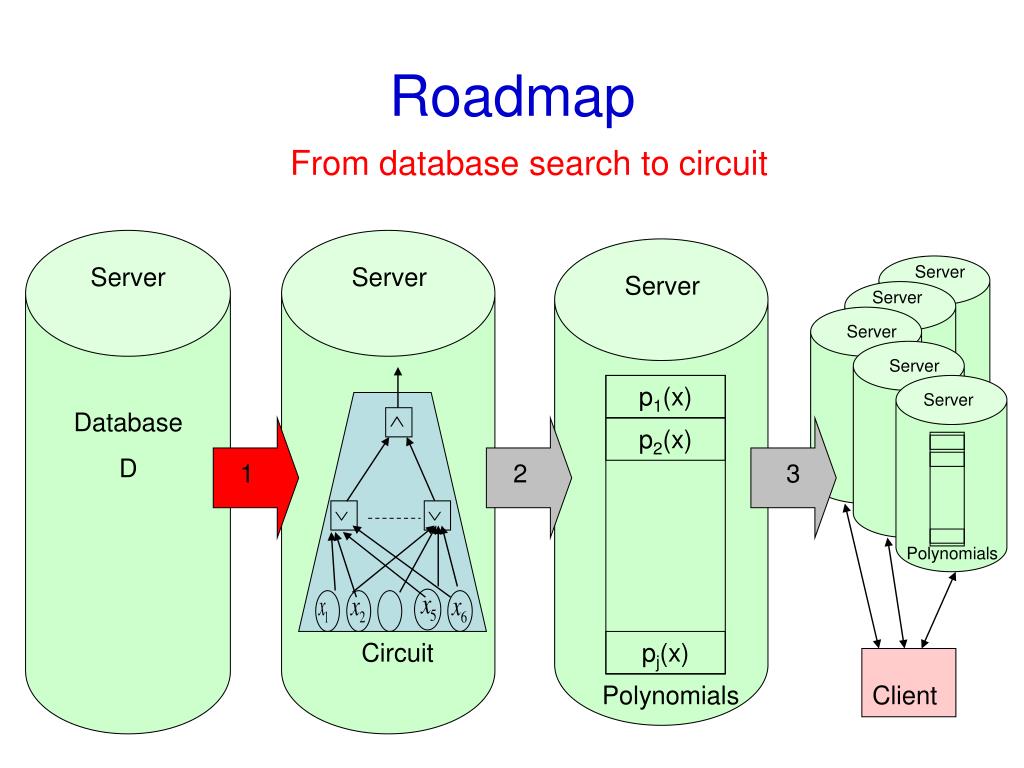 Roadmap

From database search to circuit

Server

Database

D

1

Server

$\wedge$

$\vee$

$\vee$

$x_1$ $x_2$ $x_5$ $x_6$

Circuit

2

Server

$p_1(x)$

$p_2(x)$

$p_j(x)$

Polynomials

3

Server

Server

Server

Server

Server

Polynomials

Client